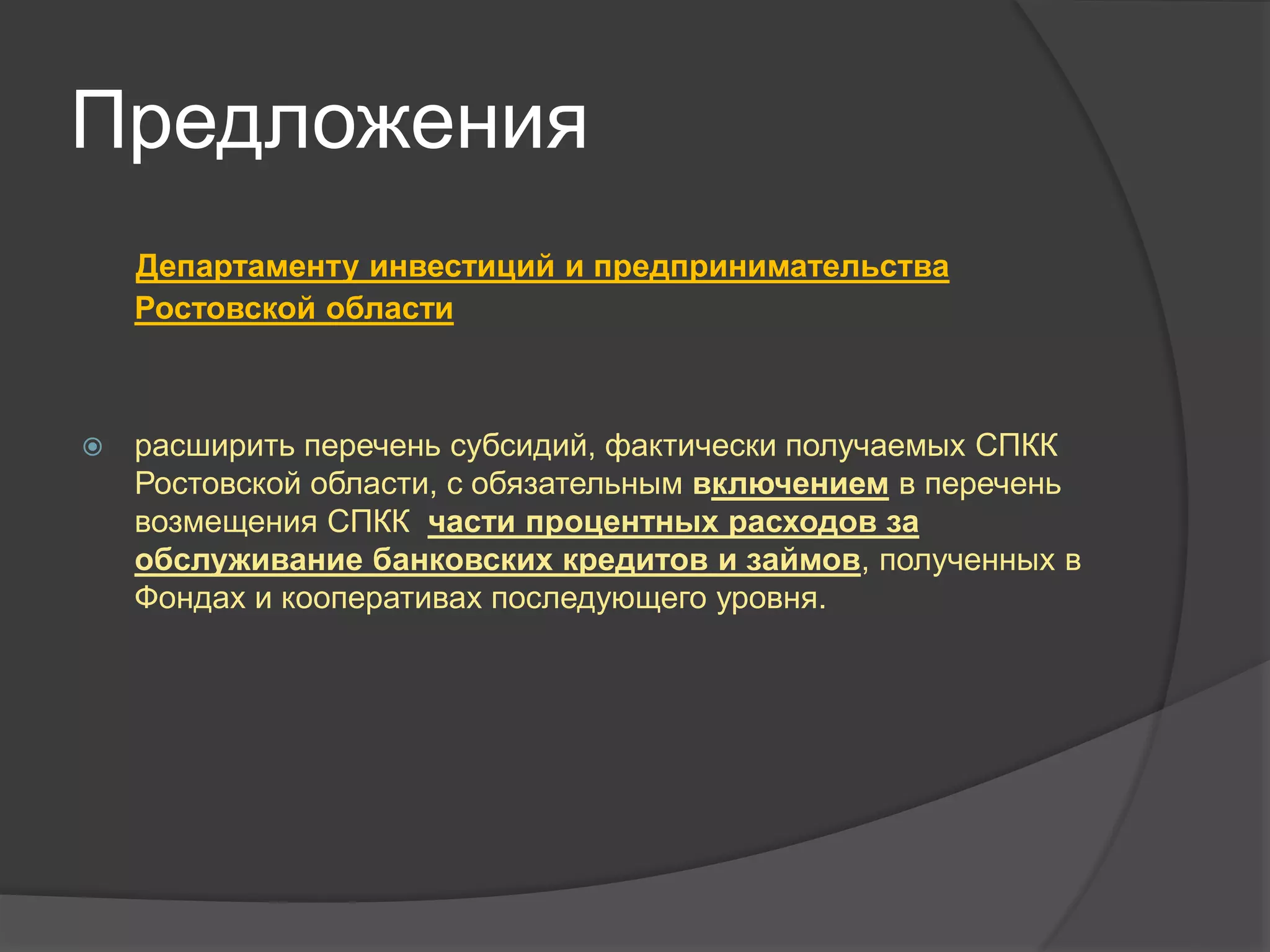 Предложения

Департаменту инвестиций и предпринимательства Ростовской области

расширить перечень субсидий, фактически получаемых СПКК Ростовской области, с обязательным включением в перечень возмещения СПКК части процентных расходов за обслуживание банковских кредитов и займов, полученных в Фондах и кооперативах последующего уровня.